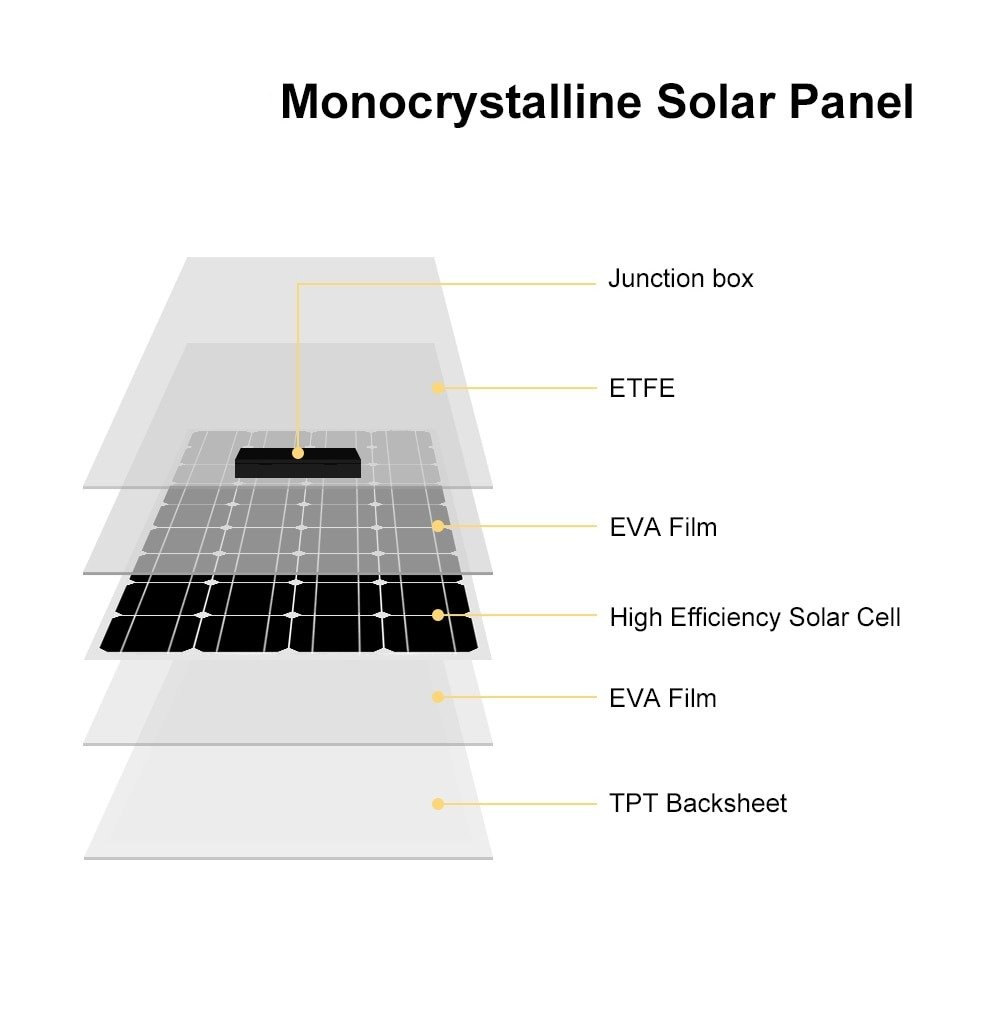 Monocrystalline Solar Panel

Junction box

ETFE

EVA Film

High Efficiency Solar Cell

EVA Film

TPT Backsheet